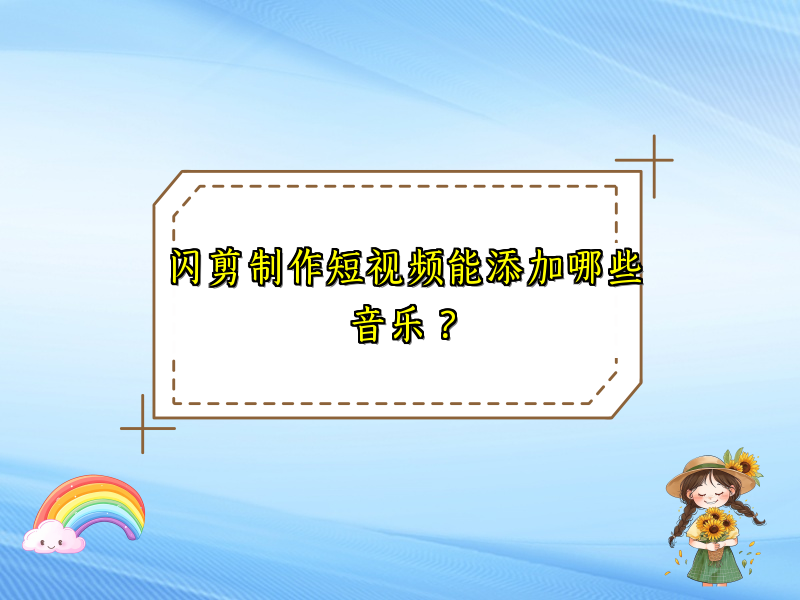 闪剪制作短视频能添加哪些音乐？